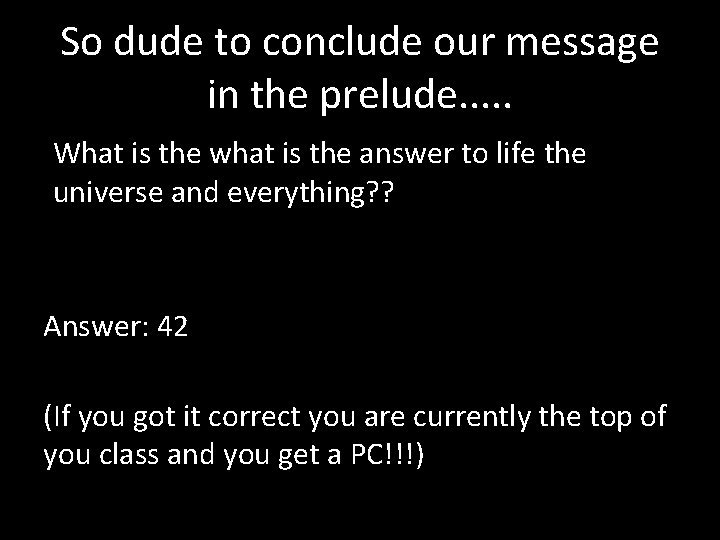 So dude to conclude our message in the prelude.....

What is the what is the answer to life the universe and everything??

Answer: 42

(If you got it correct you are currently the top of you class and you get a PC!!!)